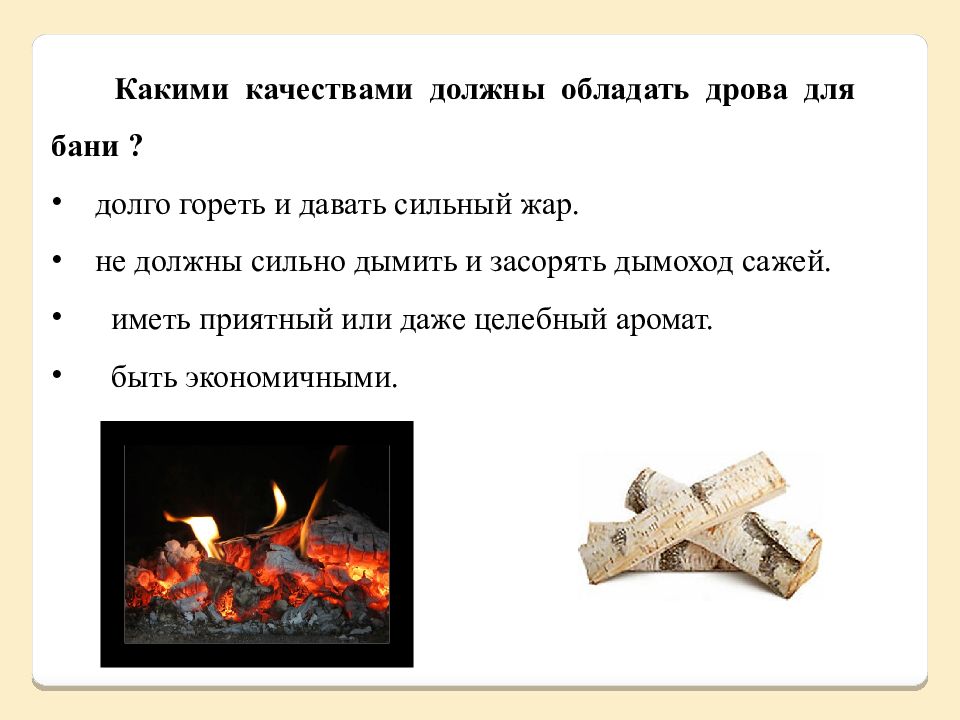 Какими качествами должны обладать дрова для бани ?

• долго гореть и давать сильный жар.
• не должны сильно дымить и засорять дымоход сажей.
• иметь приятный или даже целебный аромат.
• быть экономичными.